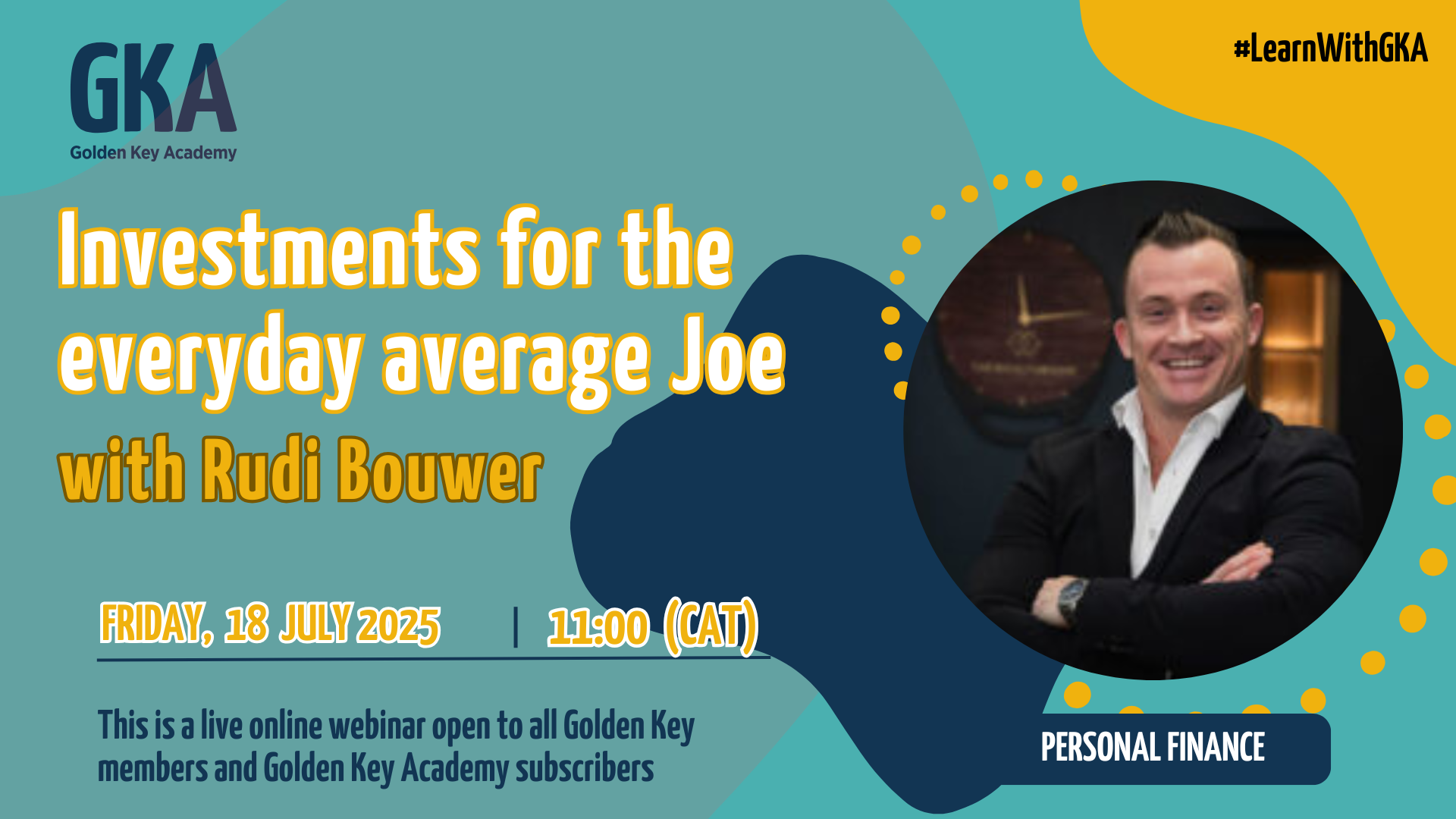 GKA
Golden Key Academy

#LearnWithGKA

Investments for the everyday average Joe
with Rudi Bouwer

FRIDAY, 18 JULY 2025 | 11:00 (CAT)

This is a live online webinar open to all Golden Key members and Golden Key Academy subscribers

PERSONAL FINANCE